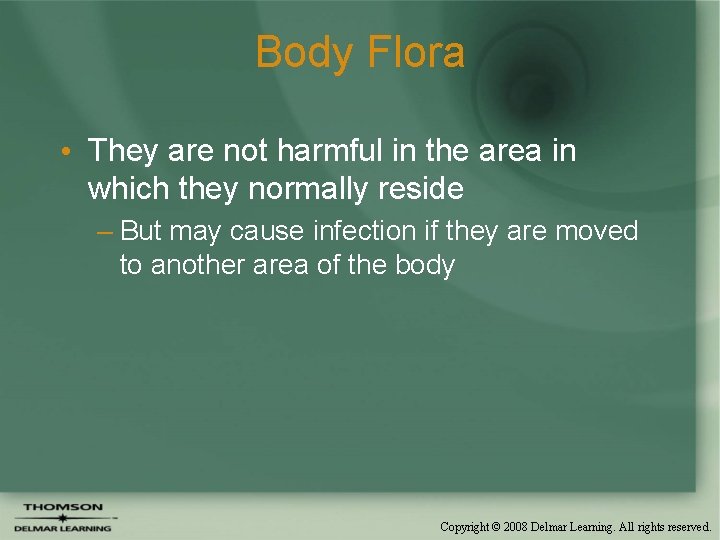 Body Flora

• They are not harmful in the area in which they normally reside
– But may cause infection if they are moved to another area of the body

THOMSON
DELMAR LEARNING

Copyright © 2008 Delmar Learning. All rights reserved.